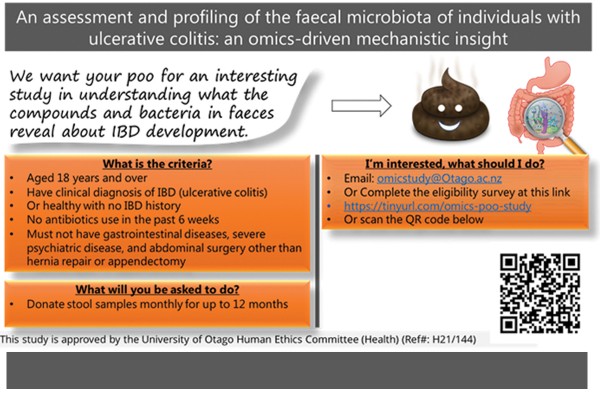 An assessment and profiling of the faecal microbiota of individuals with ulcerative colitis: an omics-driven mechanistic insight

We want your poo for an interesting study in understanding what the compounds and bacteria in faeces reveal about IBD development.

What is the criteria?
• Aged 18 years and over
• Have clinical diagnosis of IBD (ulcerative colitis)
• Or healthy with no IBD history
• No antibiotics use in the past 6 weeks
• Must not have gastrointestinal diseases, severe psychiatric disease, and abdominal surgery other than hernia repair or appendectomy

What will you be asked to do?
• Donate stool samples monthly for up to 12 months

I'm interested, what should I do?
• Email: omicstudy@Otago.ac.nz
• Or Complete the eligibility survey at this link
• https://tinyurl.com/omics-poo-study
• Or scan the QR code below

This study is approved by the University of Otago Human Ethics Committee (Health) (Ref#: H21/144)